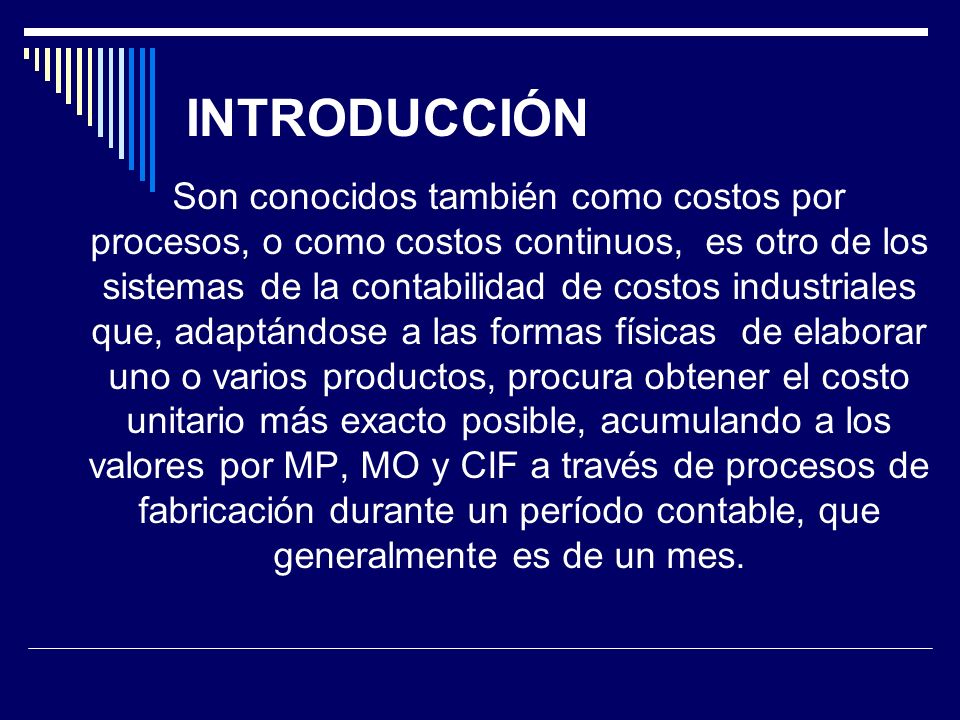 INTRODUCCIÓN

Son conocidos también como costos por procesos, o como costos continuos, es otro de los sistemas de la contabilidad de costos industriales que, adaptándose a las formas físicas de elaborar uno o varios productos, procura obtener el costo unitario más exacto posible, acumulando a los valores por MP, MO y CIF a través de procesos de fabricación durante un período contable, que generalmente es de un mes.